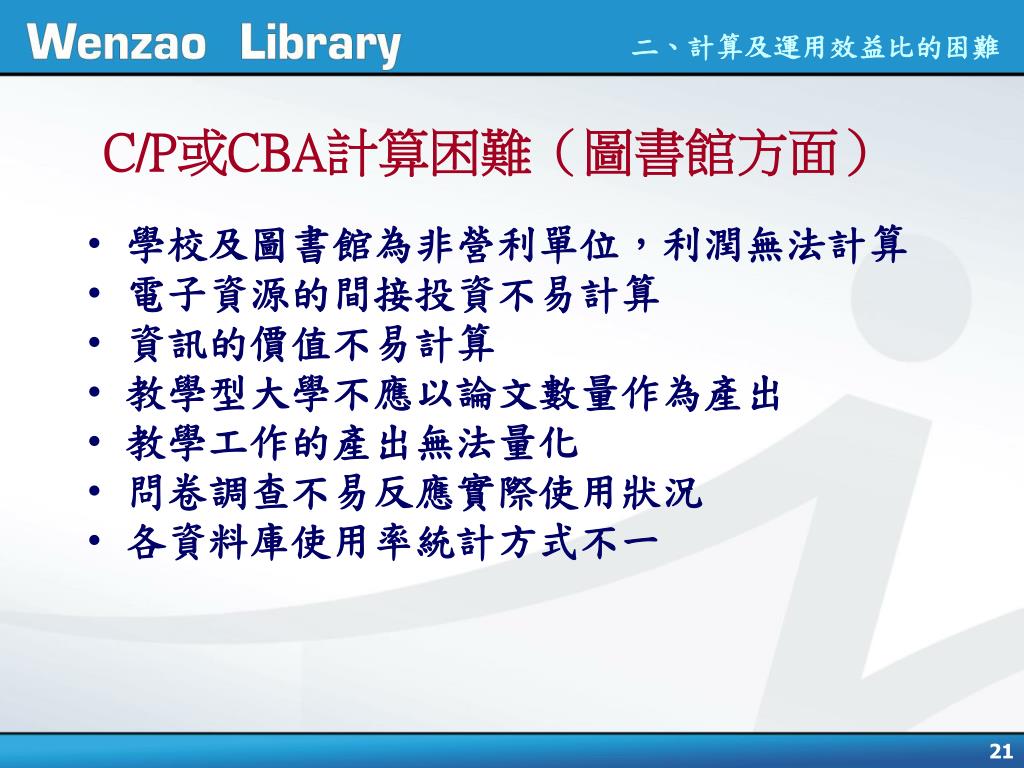 Wenzao Library

二、計算及運用效益比的困難

C/P或CBA計算困難（圖書館方面）

• 學校及圖書館為非營利單位，利潤無法計算
• 電子資源的間接投資不易計算
• 資訊的價值不易計算
• 教學型大學不應以論文數量作為產出
• 教學工作的產出無法量化
• 問卷調查不易反應實際使用狀況
• 各資料庫使用率統計方式不一

21